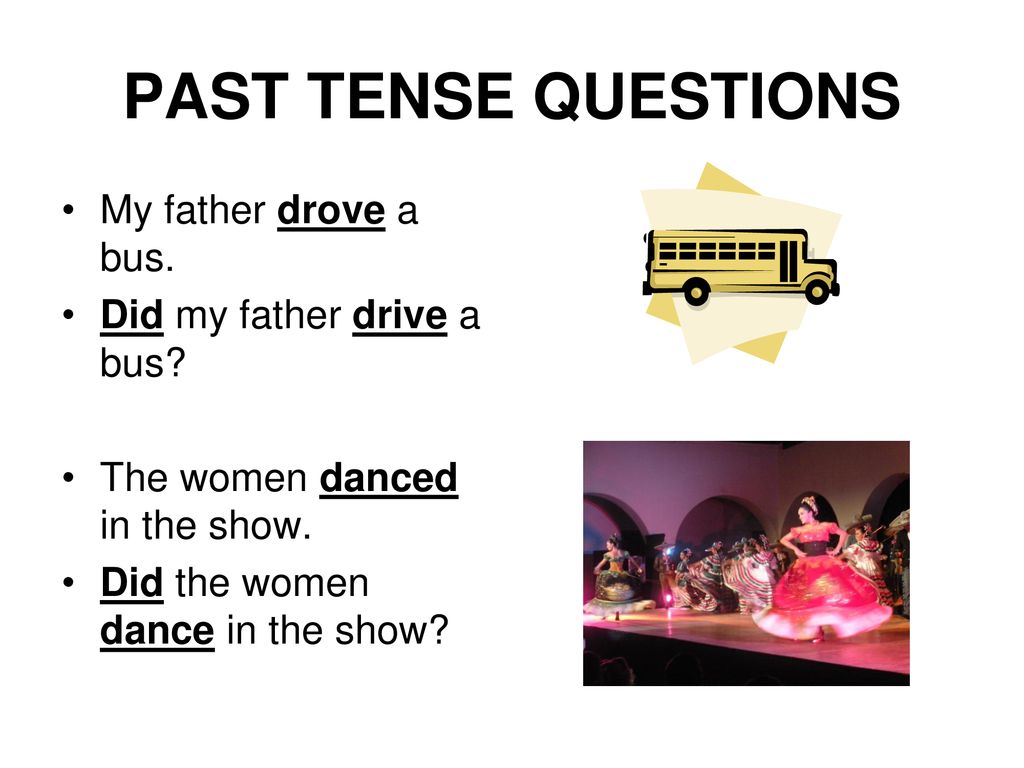 PAST TENSE QUESTIONS

• My father drove a bus.
• Did my father drive a bus?

• The women danced in the show.
• Did the women dance in the show?